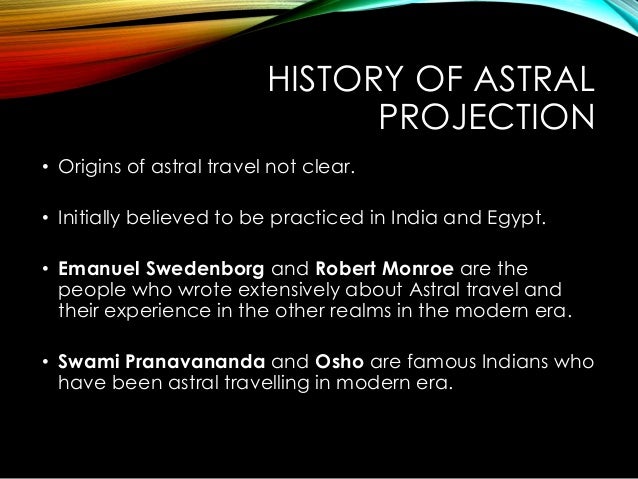 HISTORY OF ASTRAL PROJECTION

• Origins of astral travel not clear.

• Initially believed to be practiced in India and Egypt.

• Emanuel Swedenborg and Robert Monroe are the people who wrote extensively about Astral travel and their experience in the other realms in the modern era.

• Swami Pranavananda and Osho are famous Indians who have been astral travelling in modern era.